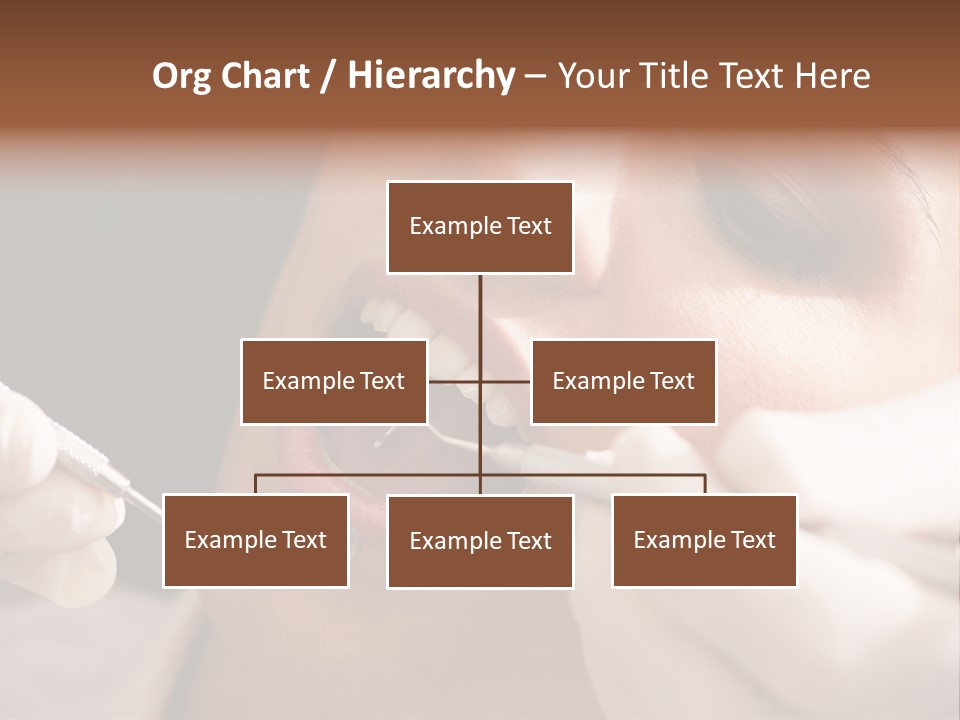 Org Chart / Hierarchy – Your Title Text Here

Example Text

Example Text

Example Text

Example Text

Example Text

Example Text